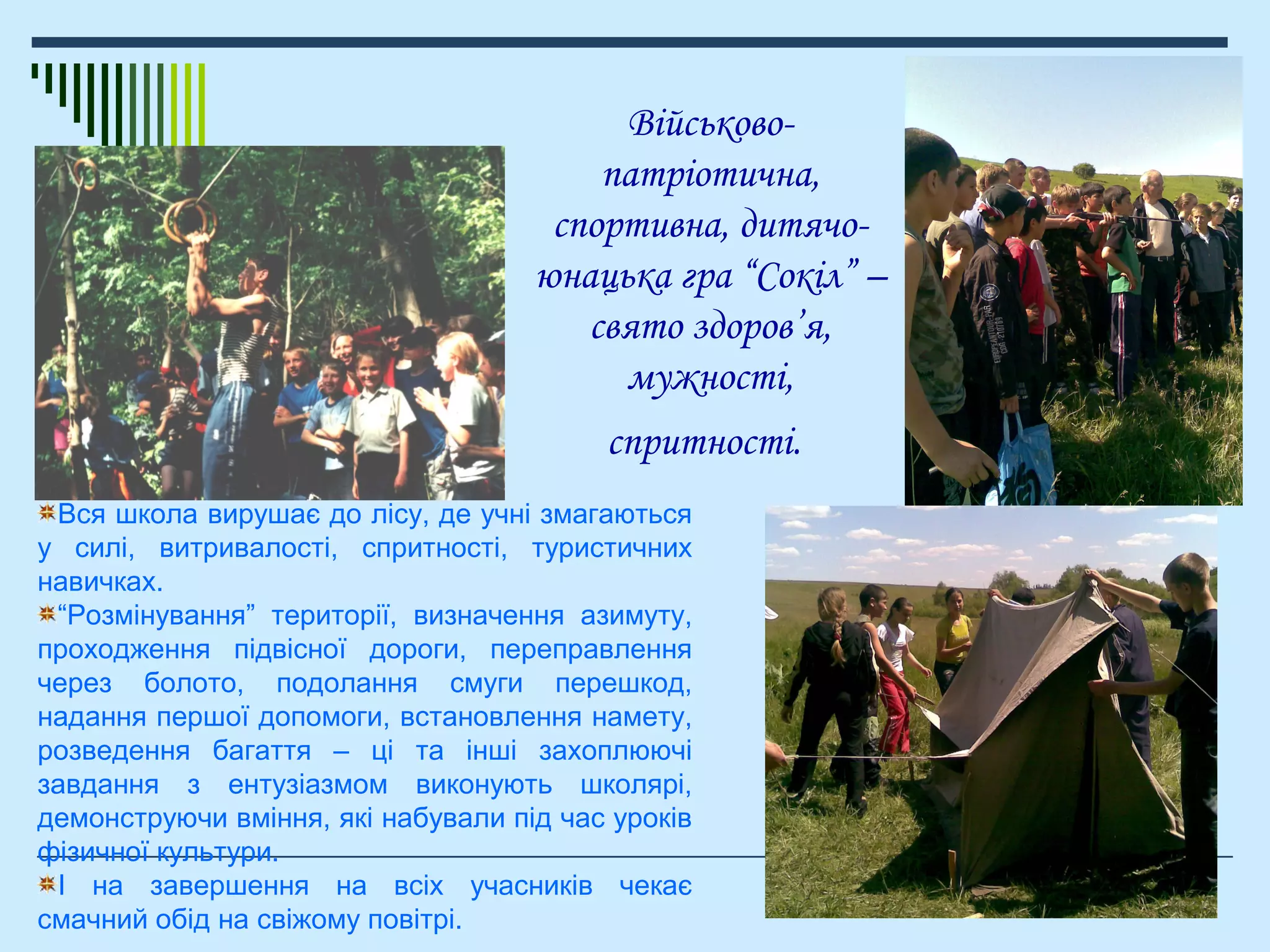 Військово-патріотична, спортивна, дитячо-юнацька гра “Сокіл” – свято здоров’я, мужності, спритності.

Вся школа вирушає до лісу, де учні змагаються у силі, витривалості, спритності, туристичних навичках.

“Розмінування” території, визначення азимуту, проходження підвісної дороги, переправлення через болото, подолання смуги перешкод, надання першої допомоги, встановлення намету, розведення багаття – ці та інші захоплюючі завдання з ентузіазмом виконують школярі, демонструючи вміння, які набували під час уроків фізичної культури.

І на завершення на всіх учасників чекає смачний обід на свіжому повітрі.